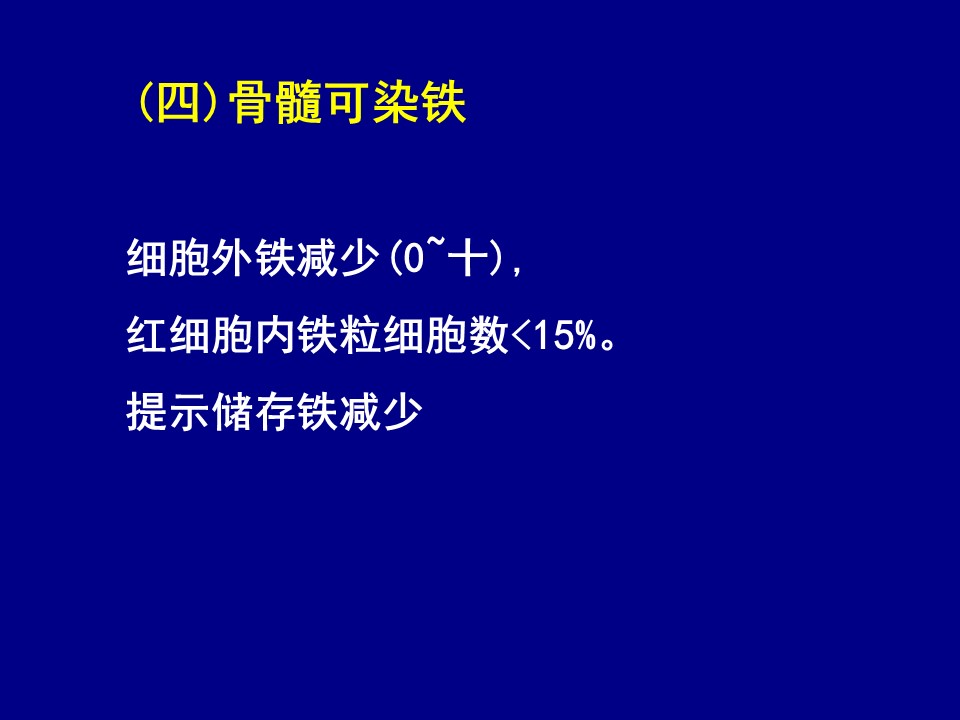 (四)骨髓可染铁

细胞外铁减少(0~十),

红细胞内铁粒细胞数<15%。

提示储存铁减少